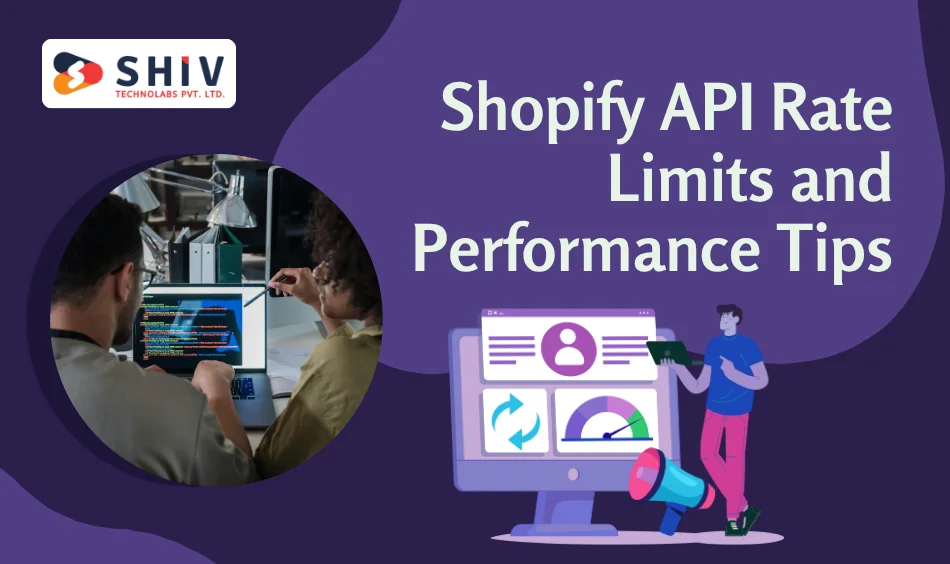 SHIV
TECHNOLABS PVT. LTD.

Shopify API Rate Limits and Performance Tips